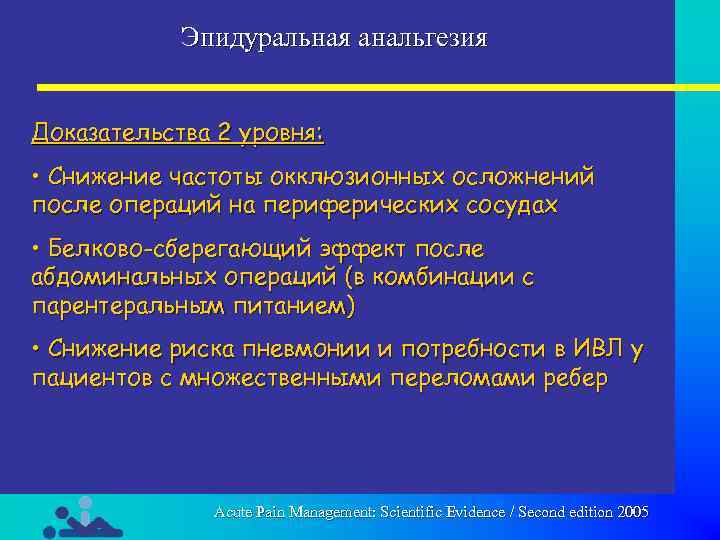 Эпидуральная анальгезия

Доказательства 2 уровня:

• Снижение частоты окклюзионных осложнений после операций на периферических сосудах

• Белково-сберегающий эффект после абдоминальных операций (в комбинации с парентеральным питанием)

• Снижение риска пневмонии и потребности в ИВЛ у пациентов с множественными переломами ребер

Acute Pain Management: Scientific Evidence / Second edition 2005